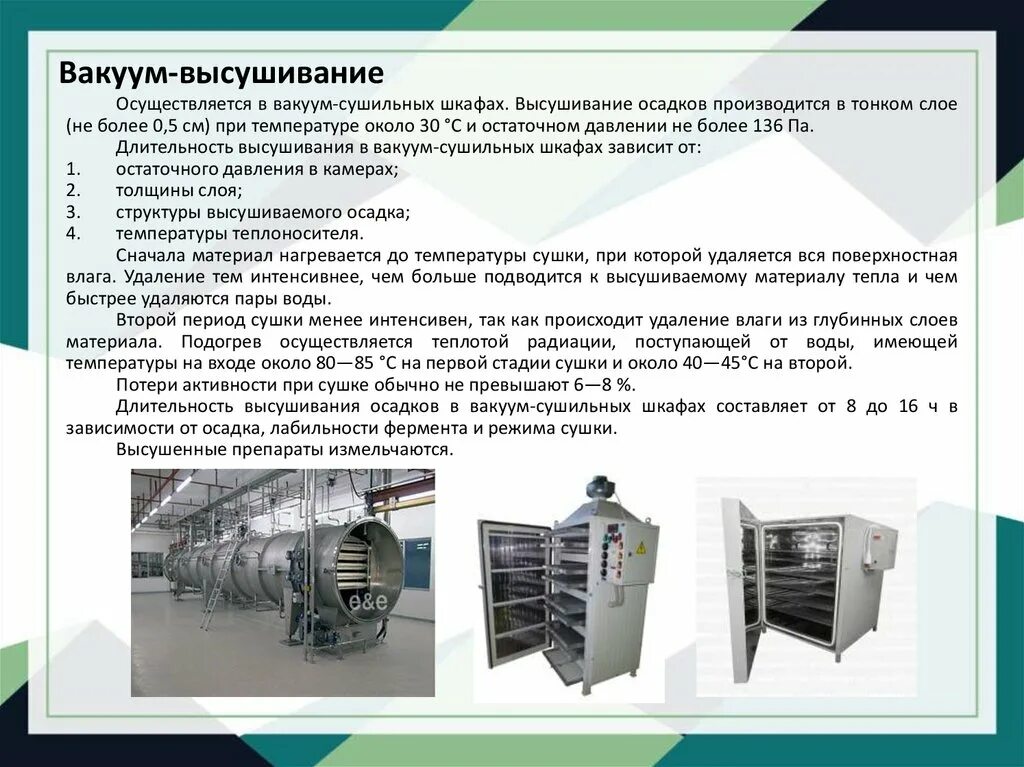 Вакуум-высушивание

Осуществляется в вакуум-сушильных шкафах. Высушивание осадков производится в тонком слое (не более 0,5 см) при температуре около 30 °С и остаточном давлении не более 136 Па.

Длительность высушивания в вакуум-сушильных шкафах зависит от:
1. остаточного давления в камерах;
2. толщины слоя;
3. структуры высушиваемого осадка;
4. температуры теплоносителя.

Сначала материал нагревается до температуры сушки, при которой удаляется вся поверхностная влага. Удаление тем интенсивнее, чем больше подводится к высушиваемому материалу тепла и чем быстрее удаляются пары воды.

Второй период сушки менее интенсивен, так как происходит удаление влаги из глубинных слоев материала. Подогрев осуществляется теплотой радиации, поступающей от воды, имеющей температуры на входе около 80—85 °С на первой стадии сушки и около 40—45°С на второй.

Потери активности при сушке обычно не превышают 6—8 %.

Длительность высушивания осадков в вакуум-сушильных шкафах составляет от 8 до 16 ч в зависимости от осадка, лабильности фермента и режима сушки.

Высушенные препараты измельчаются.

e&e